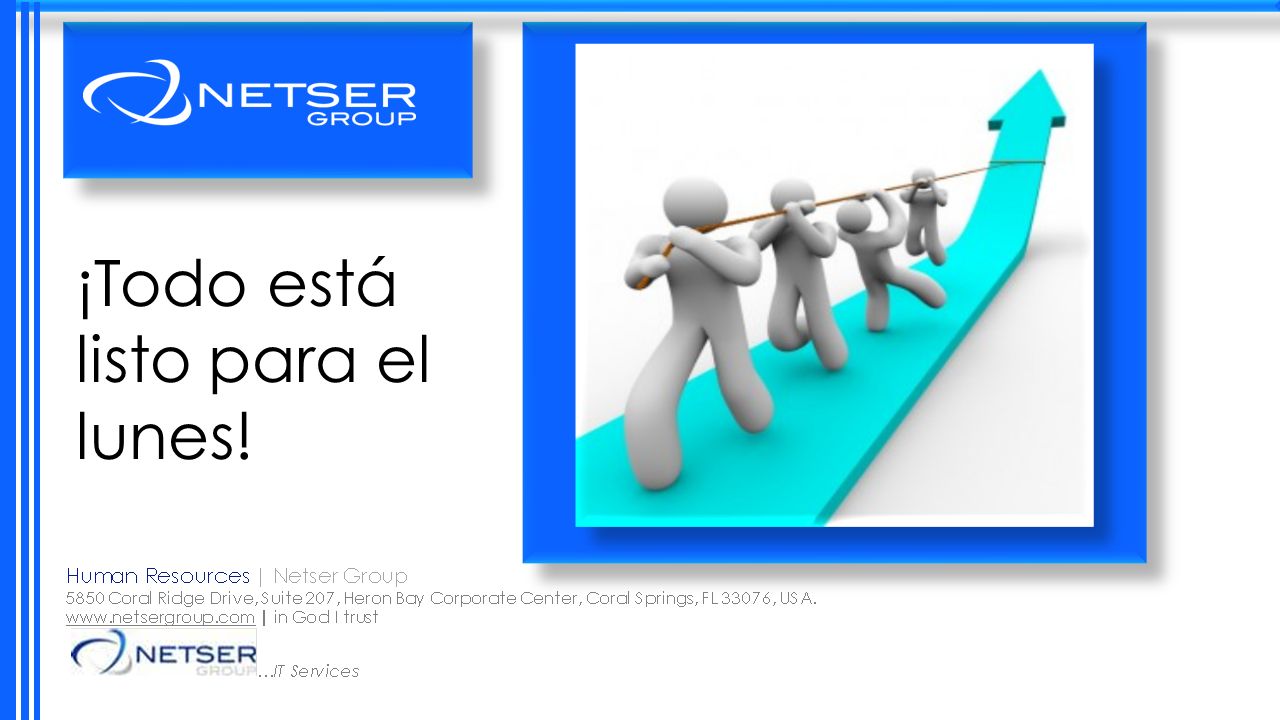 NETSER
GROUP

¡Todo está listo para el lunes!

Human Resources | Netser Group
5850 Coral Ridge Drive, Suite 207, Heron Bay Corporate Center, Coral Springs, FL 33076, USA.
www.netsergroup.com | in God I trust

NETSER
GROUP
…IT Services